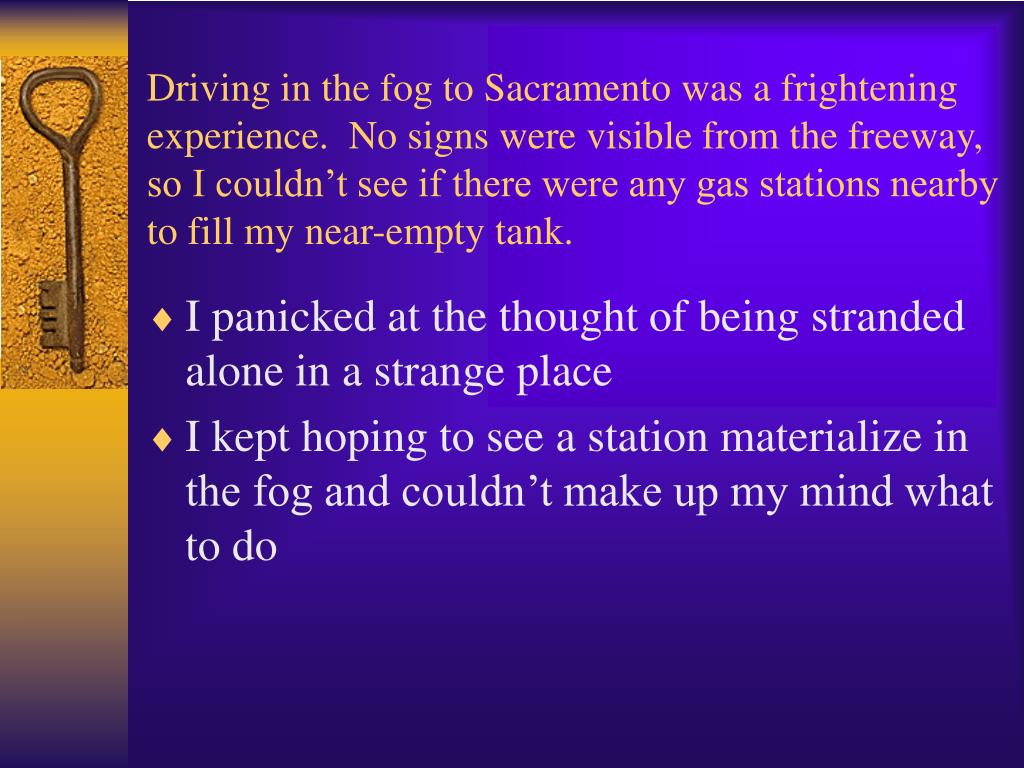 Driving in the fog to Sacramento was a frightening experience.  No signs were visible from the freeway, so I couldn’t see if there were any gas stations nearby to fill my near-empty tank.

♦ I panicked at the thought of being stranded alone in a strange place

♦ I kept hoping to see a station materialize in the fog and couldn’t make up my mind what to do